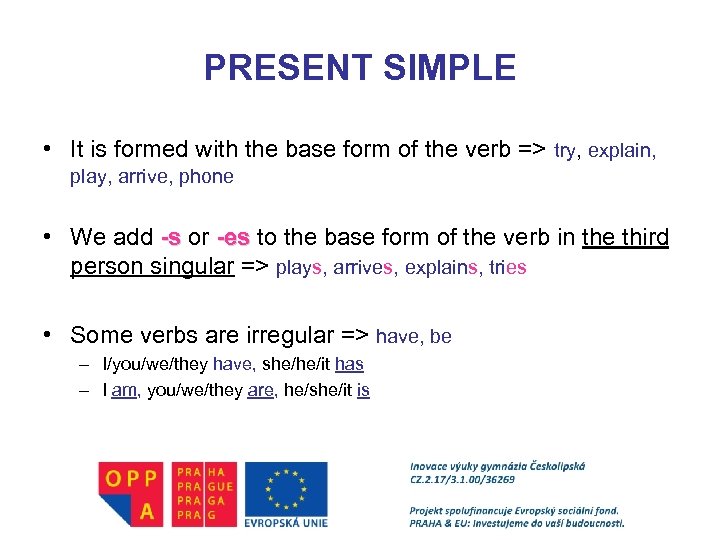 PRESENT SIMPLE

• It is formed with the base form of the verb => try, explain, play, arrive, phone

• We add -s or -es to the base form of the verb in the third person singular => plays, arrives, explains, tries

• Some verbs are irregular => have, be
– I/you/we/they have, she/he/it has
– I am, you/we/they are, he/she/it is

OPP A

PRA HA
PRA GUE
PRA GA
PRA G

EVROPSKÁ UNIE

Inovace výuky gymnázia Českolipská
CZ.2.17/3.1.00/36269

Projekt spolufinancuje Evropský sociální fond.
PRAHA & EU: Investujeme do vaší budoucnosti.